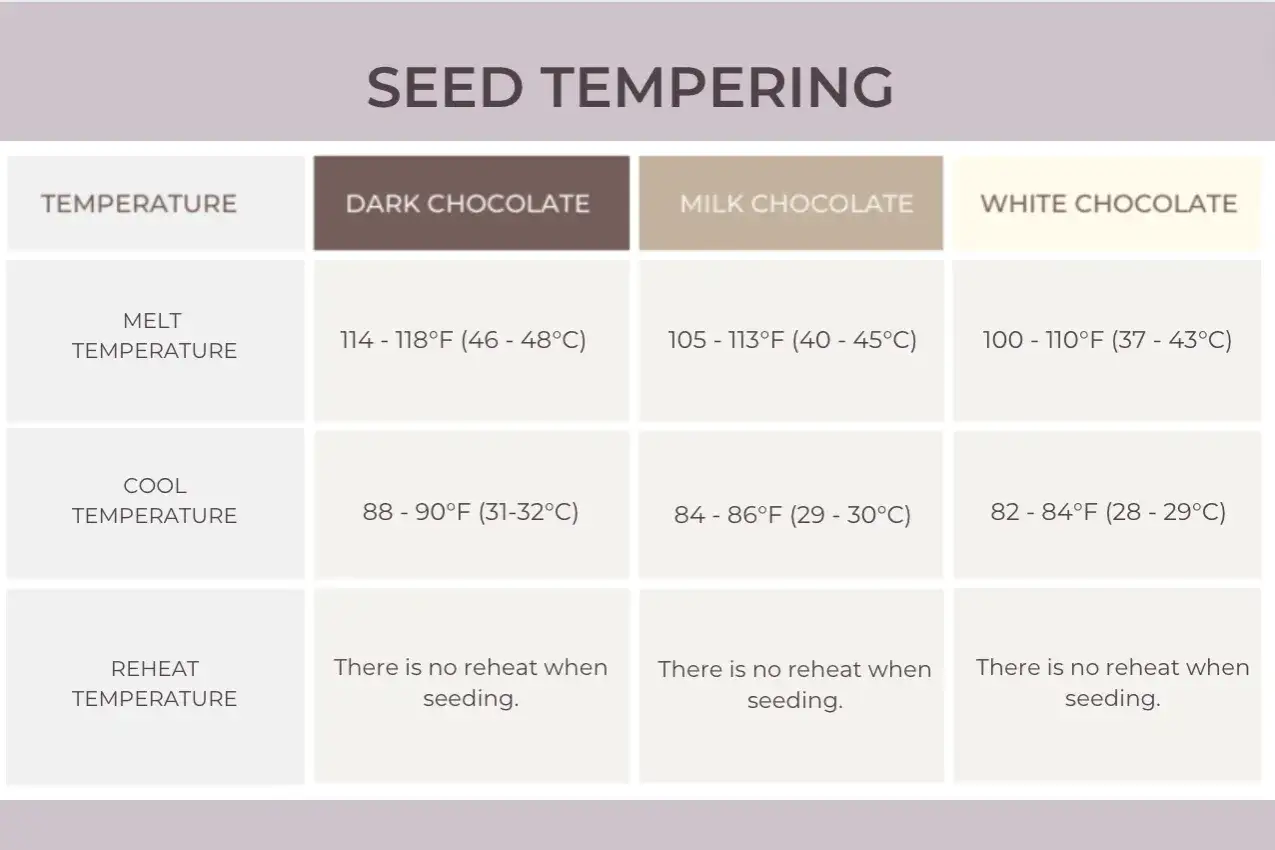 SEED TEMPERING

| TEMPERATURE | DARK CHOCOLATE | MILK CHOCOLATE | WHITE CHOCOLATE |
|---|---|---|---|
| MELT TEMPERATURE | 114 - 118°F (46 - 48°C) | 105 - 113°F (40 - 45°C) | 100 - 110°F (37 - 43°C) |
| COOL TEMPERATURE | 88 - 90°F (31-32°C) | 84 - 86°F (29 - 30°C) | 82 - 84°F (28 - 29°C) |
| REHEAT TEMPERATURE | There is no reheat when seeding. | There is no reheat when seeding. | There is no reheat when seeding. |